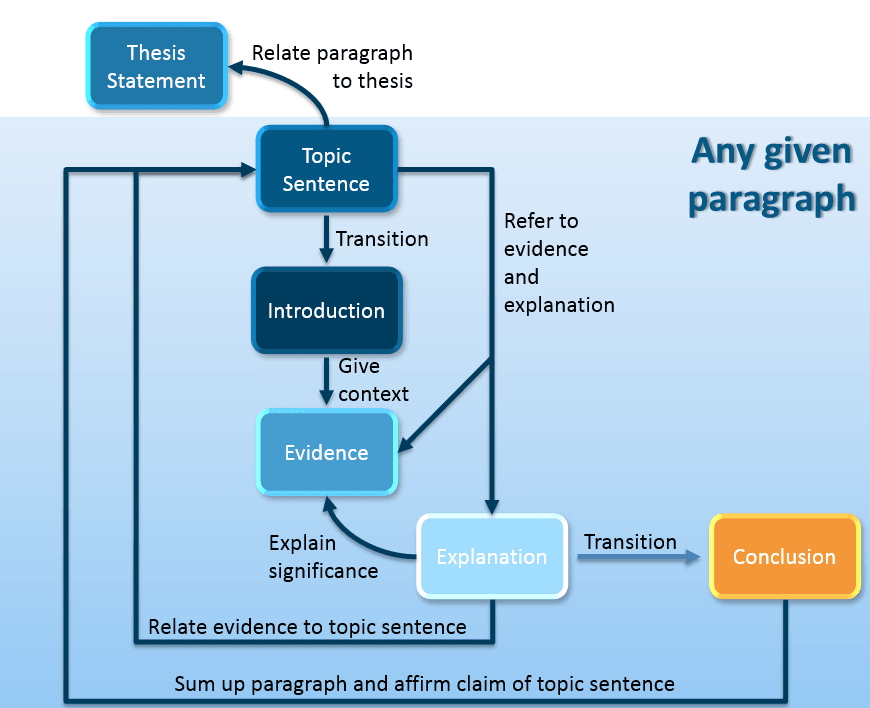 Thesis Statement

Relate paragraph to thesis

Any given paragraph

Topic Sentence

Transition

Refer to evidence and explanation

Introduction

Give context

Evidence

Explain significance

Explanation

Transition

Conclusion

Relate evidence to topic sentence

Sum up paragraph and affirm claim of topic sentence